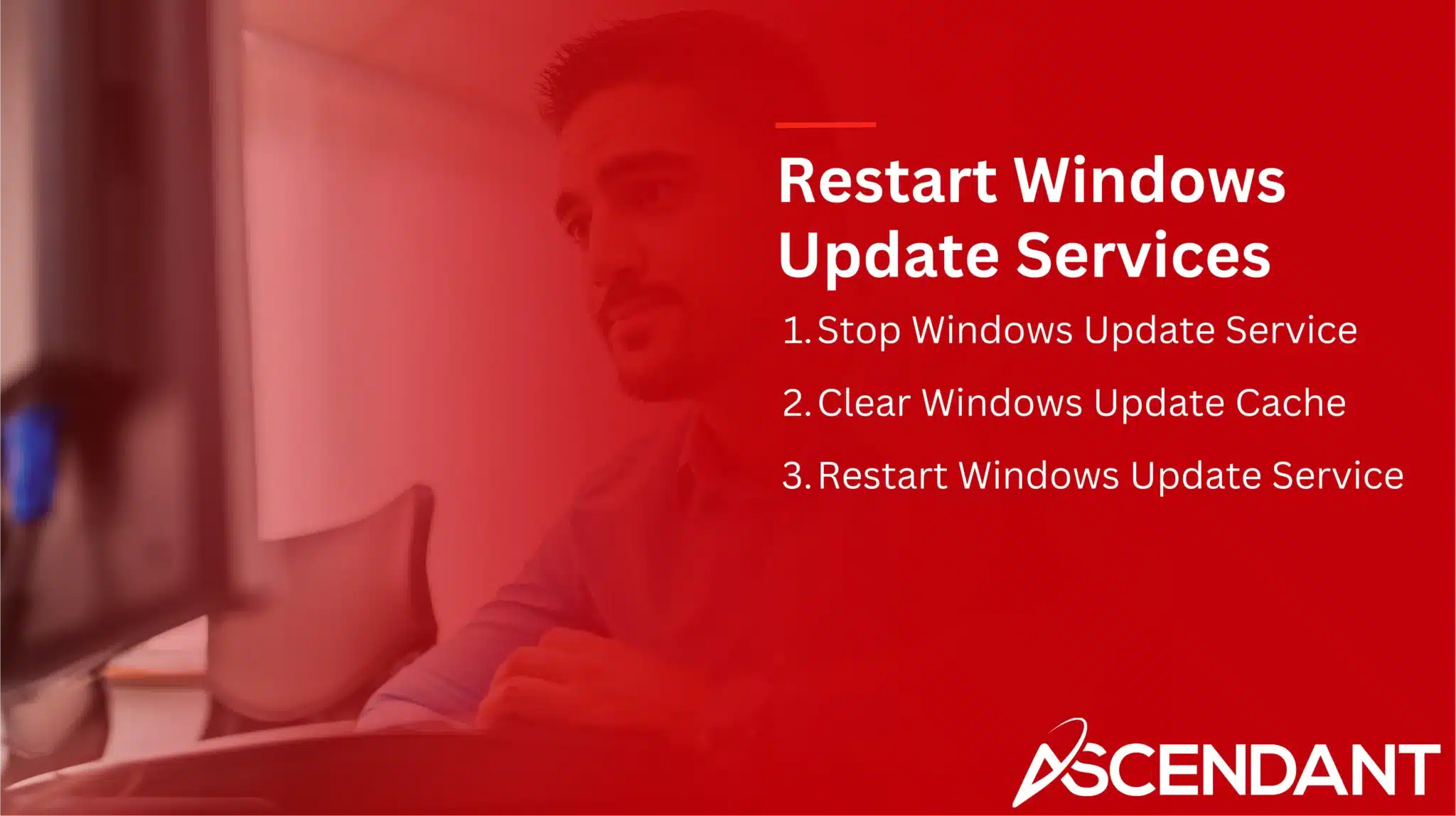 Restart Windows Update Services

1. Stop Windows Update Service
2. Clear Windows Update Cache
3. Restart Windows Update Service

ASCENDANT